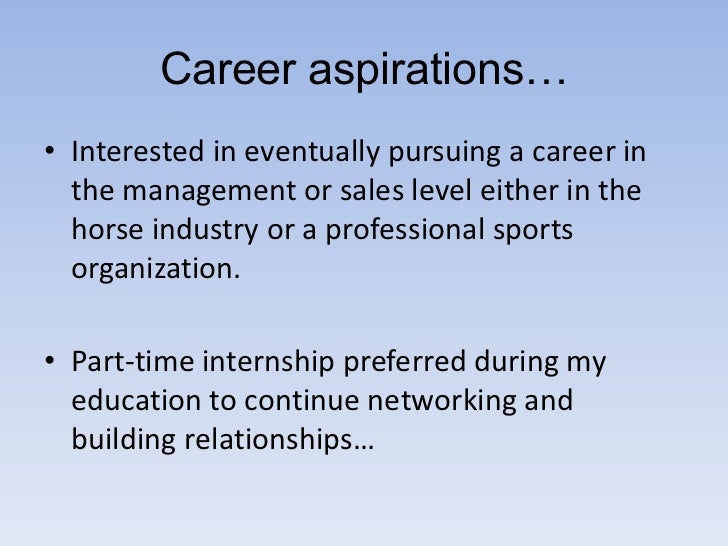 Career aspirations…

• Interested in eventually pursuing a career in the management or sales level either in the horse industry or a professional sports organization.

• Part-time internship preferred during my education to continue networking and building relationships…